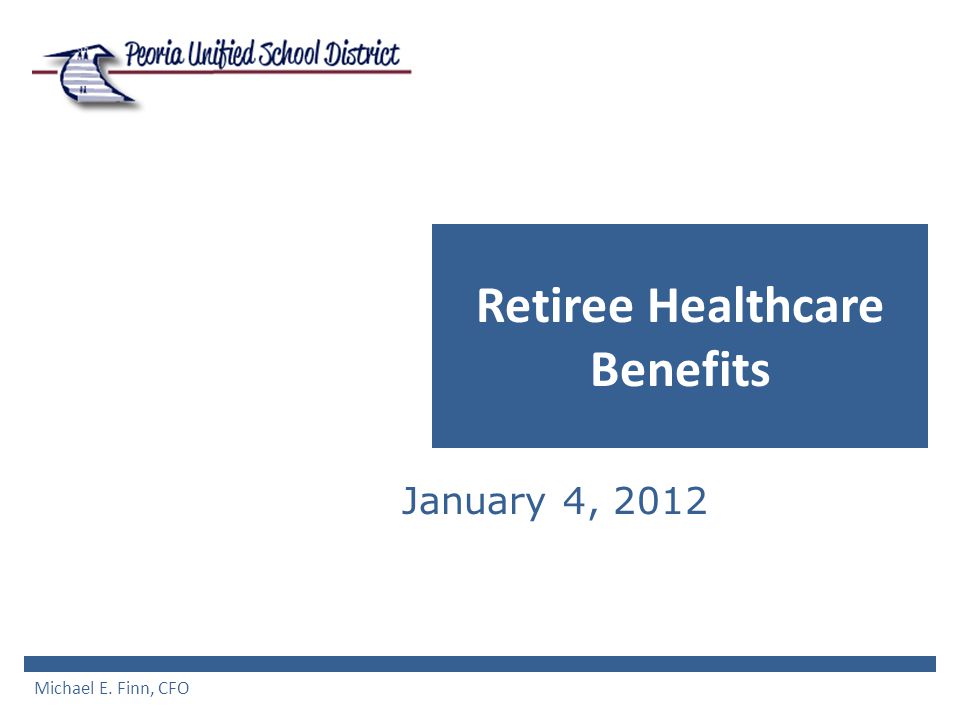 Peoria Unified School District

Retiree Healthcare Benefits

January 4, 2012

Michael E. Finn, CFO